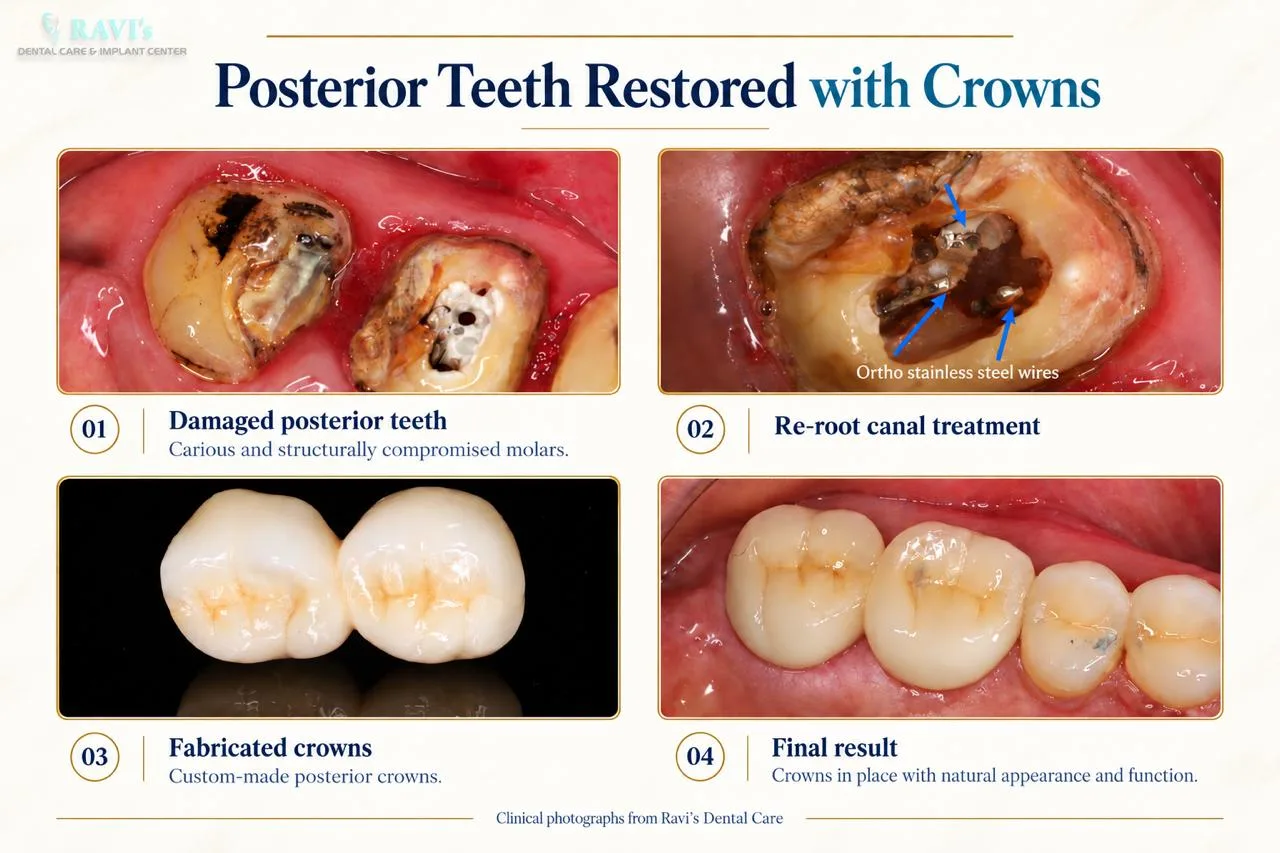 RAVI's
DENTAL CARE & IMPLANT CENTER

Posterior Teeth Restored with Crowns

Ortho stainless steel wires

01 Damaged posterior teeth
Carious and structurally compromised molars.

02 Re-root canal treatment

03 Fabricated crowns
Custom-made posterior crowns.

04 Final result
Crowns in place with natural appearance and function.

Clinical photographs from Ravi's Dental Care